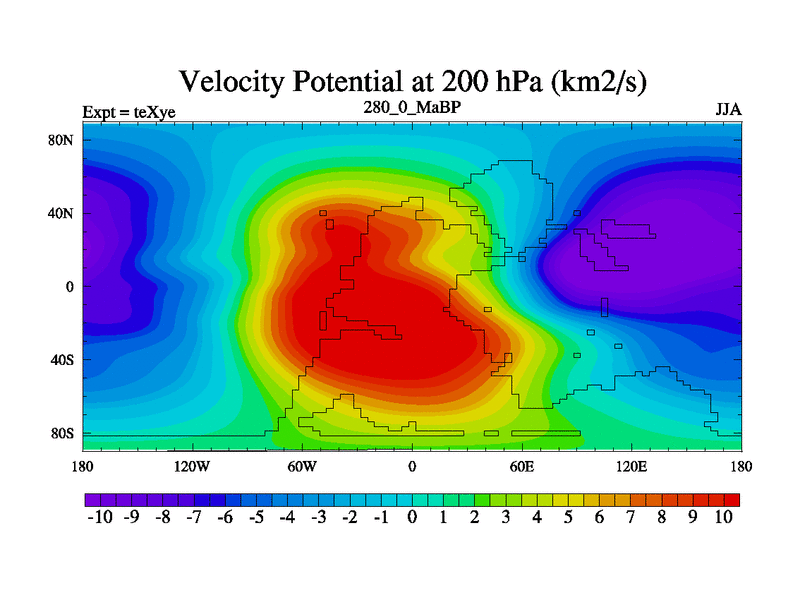 Velocity Potential at 200 hPa (km2/s)

Expt = teXye

280_0_MaBP

JJA

80N
40N
0
40S
80S

180 120W 60W 0 60E 120E 180

-10 -9 -8 -7 -6 -5 -4 -3 -2 -1 0 1 2 3 4 5 6 7 8 9 10